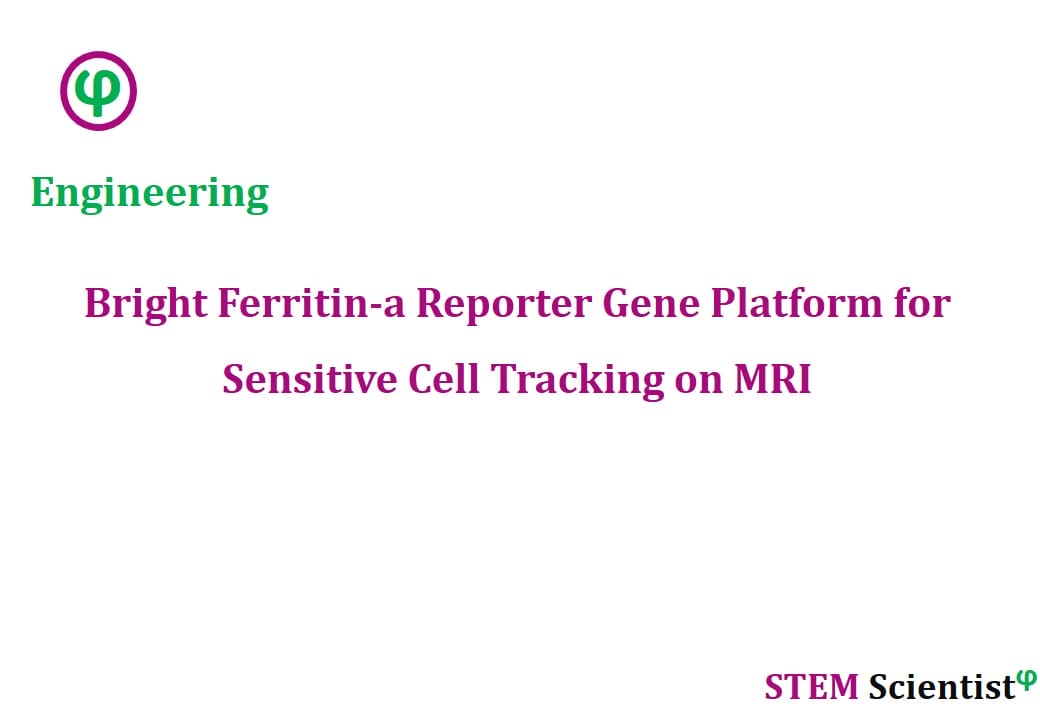 φ

Engineering

Bright Ferritin-a Reporter Gene Platform for Sensitive Cell Tracking on MRI

STEM Scientist$^{φ}$